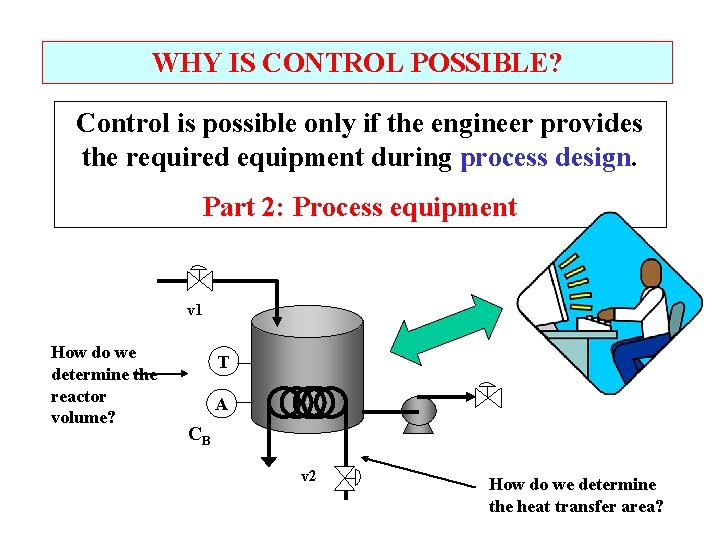 WHY IS CONTROL POSSIBLE?

Control is possible only if the engineer provides the required equipment during process design.

Part 2: Process equipment

v1

How do we determine the reactor volume?

T

A

$C_B$

v2

How do we determine the heat transfer area?